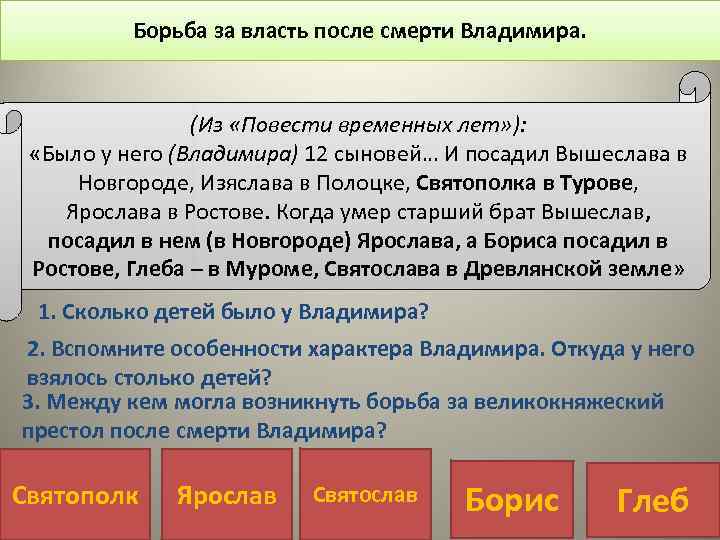 Борьба за власть после смерти Владимира.

(Из «Повести временных лет»):
«Было у него (Владимира) 12 сыновей… И посадил Вышеслава в Новгороде, Изяслава в Полоцке, Святополка в Турове, Ярослава в Ростове. Когда умер старший брат Вышеслав, посадил в нем (в Новгороде) Ярослава, а Бориса посадил в Ростове, Глеба – в Муроме, Святослава в Древлянской земле»

1. Сколько детей было у Владимира?

2. Вспомните особенности характера Владимира. Откуда у него взялось столько детей?

3. Между кем могла возникнуть борьба за великокняжеский престол после смерти Владимира?

Святополк

Ярослав

Святослав

Борис

Глеб